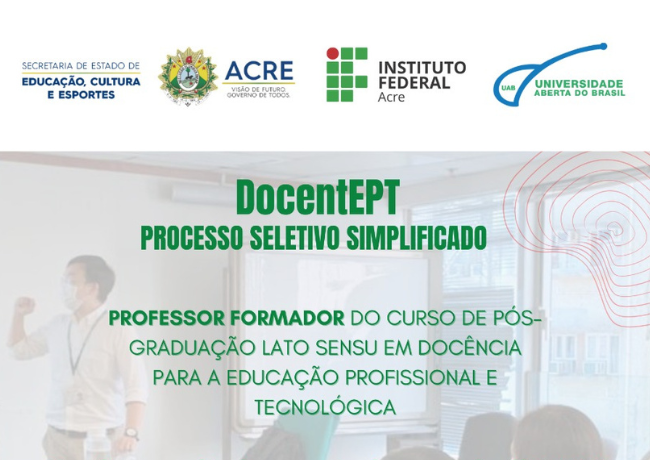 SECRETARIA DE ESTADO DE
EDUCAÇÃO, CULTURA E ESPORTES

ACRE
VISÃO DE FUTURO GOVERNO DE TODOS.

INSTITUTO FEDERAL
Acre

UAB UNIVERSIDADE ABERTA DO BRASIL

DocentEPT
PROCESSO SELETIVO SIMPLIFICADO

PROFESSOR FORMADOR DO CURSO DE PÓS-GRADUAÇÃO LATO SENSU EM DOCÊNCIA PARA A EDUCAÇÃO PROFISSIONAL E TECNOLÓGICA